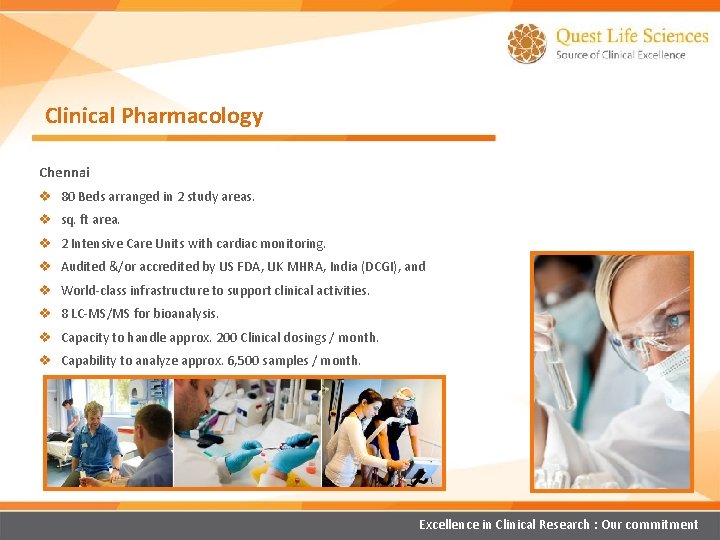 Quest Life Sciences
Source of Clinical Excellence

Clinical Pharmacology

Chennai

❖ 80 Beds arranged in 2 study areas.
❖ sq. ft area.
❖ 2 Intensive Care Units with cardiac monitoring.
❖ Audited &/or accredited by US FDA, UK MHRA, India (DCGI), and
❖ World-class infrastructure to support clinical activities.
❖ 8 LC-MS/MS for bioanalysis.
❖ Capacity to handle approx. 200 Clinical dosings / month.
❖ Capability to analyze approx. 6,500 samples / month.

Excellence in Clinical Research : Our commitment